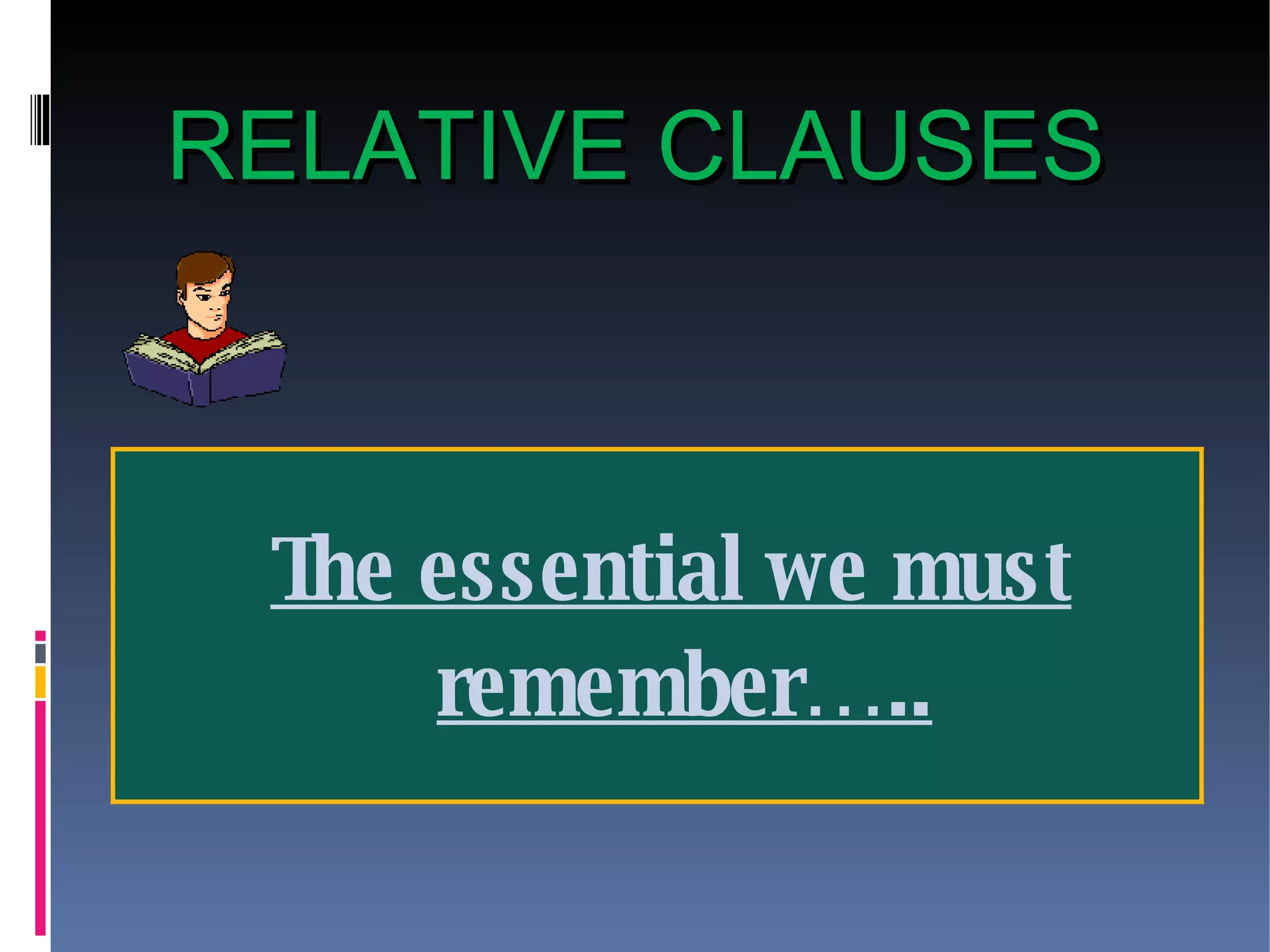 RELATIVE CLAUSES

The essential we must remember…..